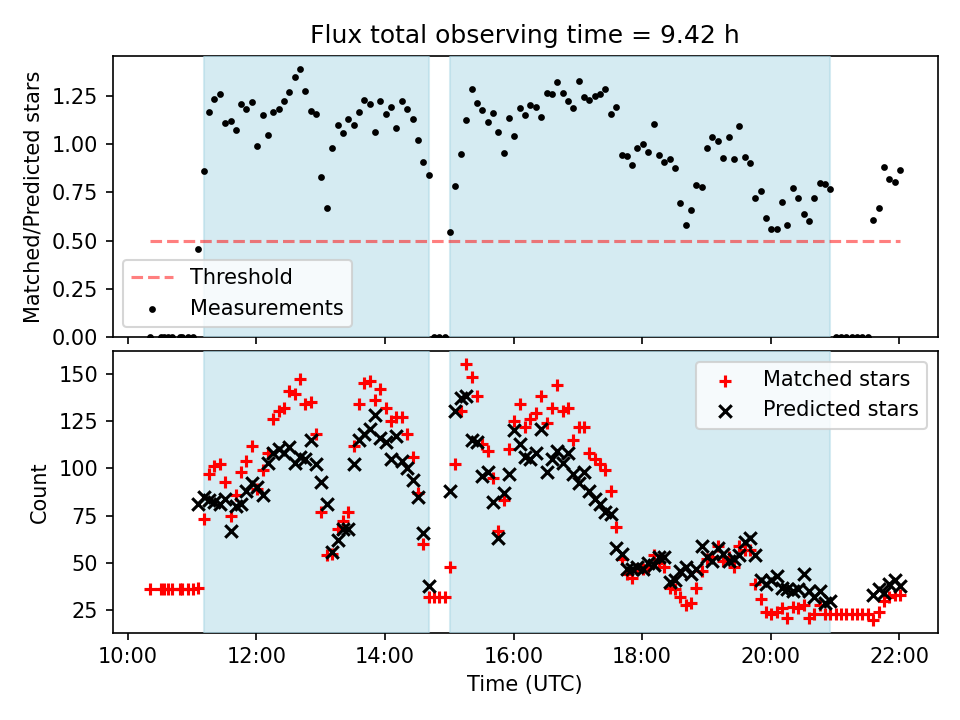 Flux total observing time = 9.42 h

Matched/Predicted stars

1.25
1.00
0.75
0.50
0.25
0.00

Threshold
Measurements

Count

150
125
100
75
50
25

Matched stars
Predicted stars

10:00 12:00 14:00 16:00 18:00 20:00 22:00

Time (UTC)